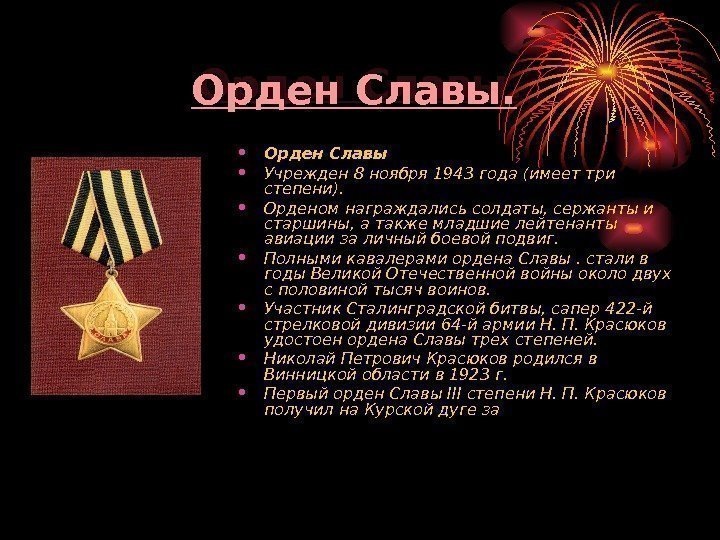 Орден Славы.

- Орден Славы
- Учрежден 8 ноября 1943 года (имеет три степени).
- Орденом награждались солдаты, сержанты и старшины, а также младшие лейтенанты авиации за личный боевой подвиг.
- Полными кавалерами ордена Славы . стали в годы Великой Отечественной войны около двух с половиной тысяч воинов.
- Участник Сталинградской битвы, сапер 422-й стрелковой дивизии 64-й армии Н. П. Красюков удостоен ордена Славы трех степеней.
- Николай Петрович Красюков родился в Винницкой области в 1923 г.
- Первый орден Славы III степени Н. П. Красюков получил на Курской дуге за

СЛАВА